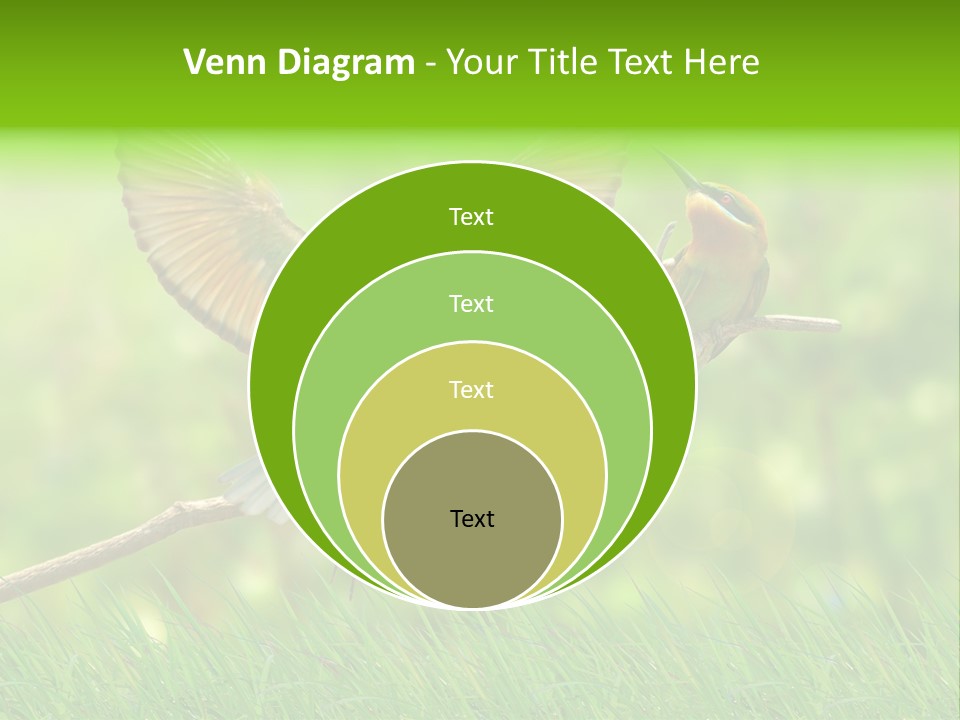 Venn Diagram - Your Title Text Here

Text

Text

Text

Text